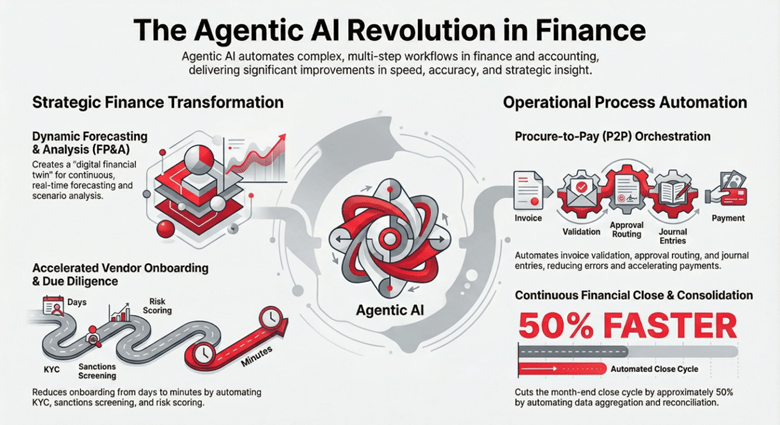 The Agentic AI Revolution in Finance

Agentic AI automates complex, multi-step workflows in finance and accounting, delivering significant improvements in speed, accuracy, and strategic insight.

Strategic Finance Transformation

Dynamic Forecasting & Analysis (FP&A)

Creates a "digital financial twin" for continuous, real-time forecasting and scenario analysis.

Accelerated Vendor Onboarding & Due Diligence

Days

Risk Scoring

KYC

Sanctions Screening

Minutes

Reduces onboarding from days to minutes by automating KYC, sanctions screening, and risk scoring.

Agentic AI

Operational Process Automation

Procure-to-Pay (P2P) Orchestration

Invoice

Validation

Approval Routing

Journal Entries

Payment

Automates invoice validation, approval routing, and journal entries, reducing errors and accelerating payments.

Continuous Financial Close & Consolidation

50% FASTER

Automated Close Cycle

Cuts the month-end close cycle by approximately 50% by automating data aggregation and reconciliation.